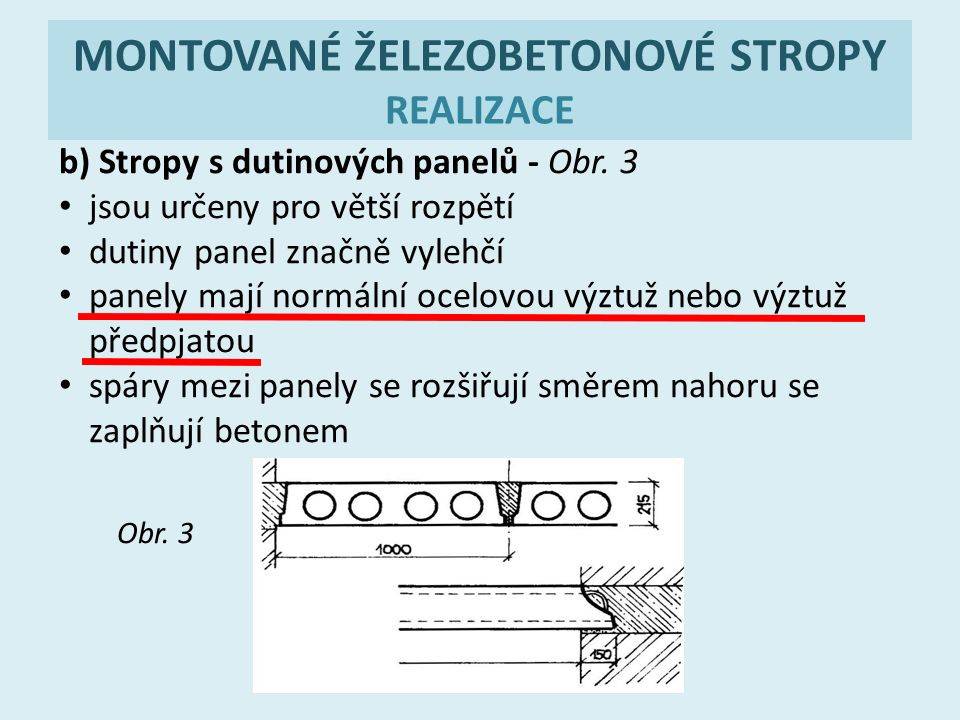 MONTOVANÉ ŽELEZOBETONOVÉ STROPY
REALIZACE

b) Stropy s dutinových panelů - Obr. 3

• jsou určeny pro větší rozpětí
• dutiny panel značně vylehčí
• panely mají normální ocelovou výztuž nebo výztuž předpjatou
• spáry mezi panely se rozšiřují směrem nahoru se zaplňují betonem

Obr. 3

215
1000
150